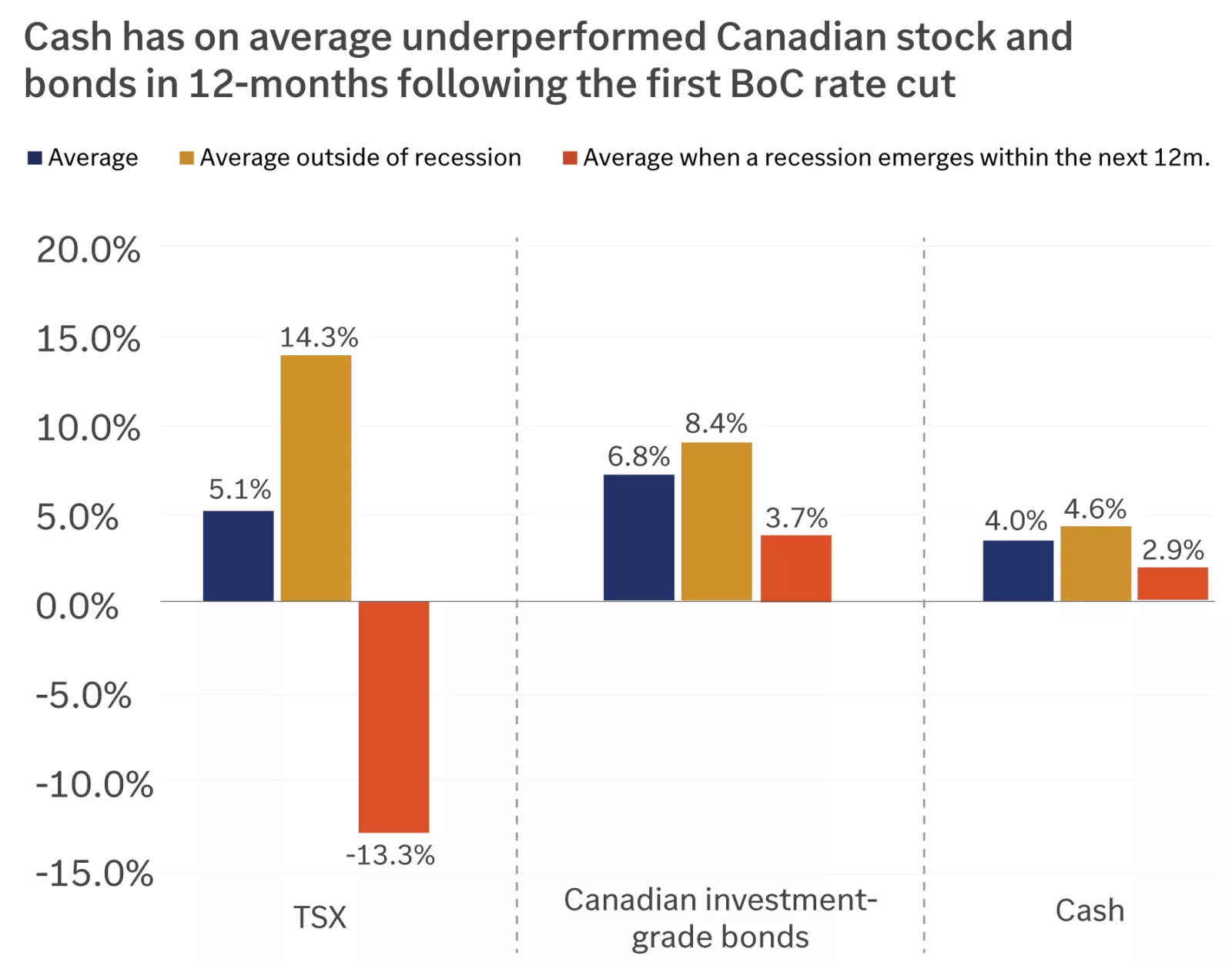 Cash has on average underperformed Canadian stock and bonds in 12-months following the first BoC rate cut

Average
Average outside of recession
Average when a recession emerges within the next 12m.

20.0%
15.0%
10.0%
5.0%
0.0%
-5.0%
-10.0%
-15.0%

5.1%
14.3%
-13.3%
6.8%
8.4%
3.7%
4.0%
4.6%
2.9%

TSX
Canadian investment-grade bonds
Cash